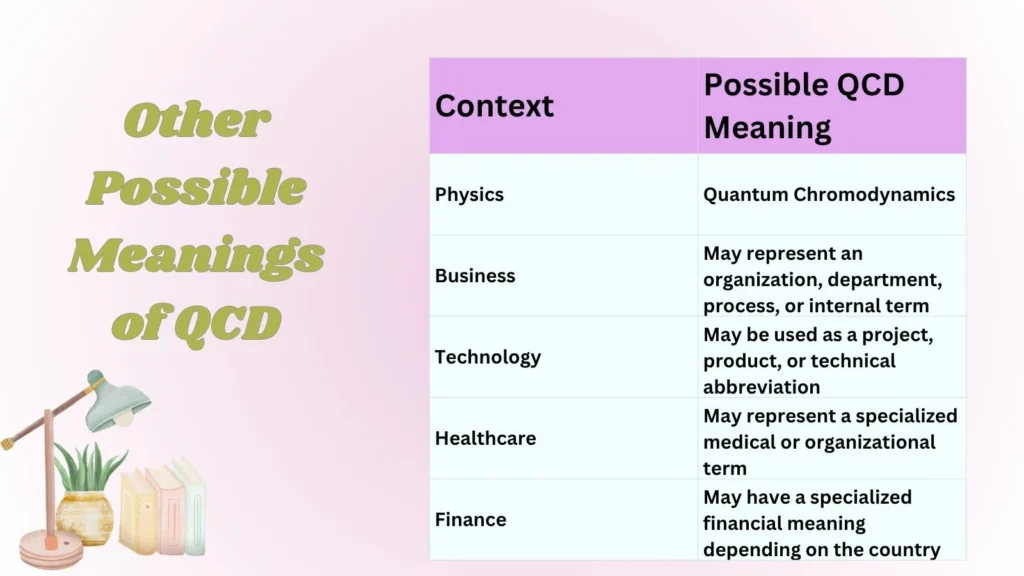 Other Possible Meanings of QCD

| Context | Possible QCD Meaning |
|---|---|
| Physics | Quantum Chromodynamics |
| Business | May represent an organization, department, process, or internal term |
| Technology | May be used as a project, product, or technical abbreviation |
| Healthcare | May represent a specialized medical or organizational term |
| Finance | May have a specialized financial meaning depending on the country |